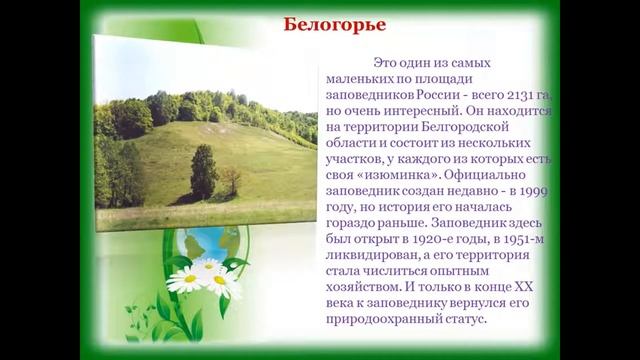 Белогорье

Это один из самых маленьких по площади заповедников России - всего 2131 га, но очень интересный. Он находится на территории Белгородской области и состоит из нескольких участков, у каждого из которых есть своя «изюминка». Официально заповедник создан недавно - в 1999 году, но история его началась гораздо раньше. Заповедник здесь был открыт в 1920-е годы, в 1951-м ликвидирован, а его территория стала числиться опытным хозяйством. И только в конце XX века к заповеднику вернулся его природоохранный статус.